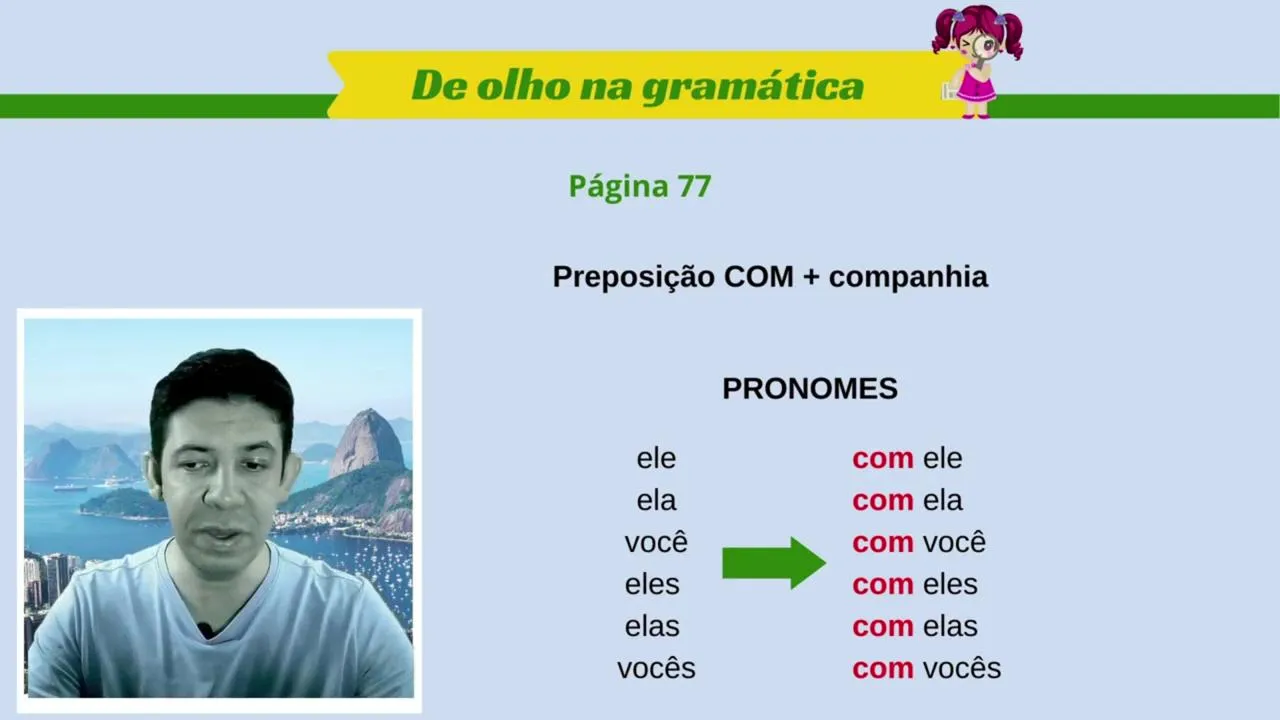 De olho na gramática

Página 77

Preposição COM + companhia

PRONOMES

ele
ela
você
eles
elas
vocês

com ele
com ela
com você
com eles
com elas
com vocês